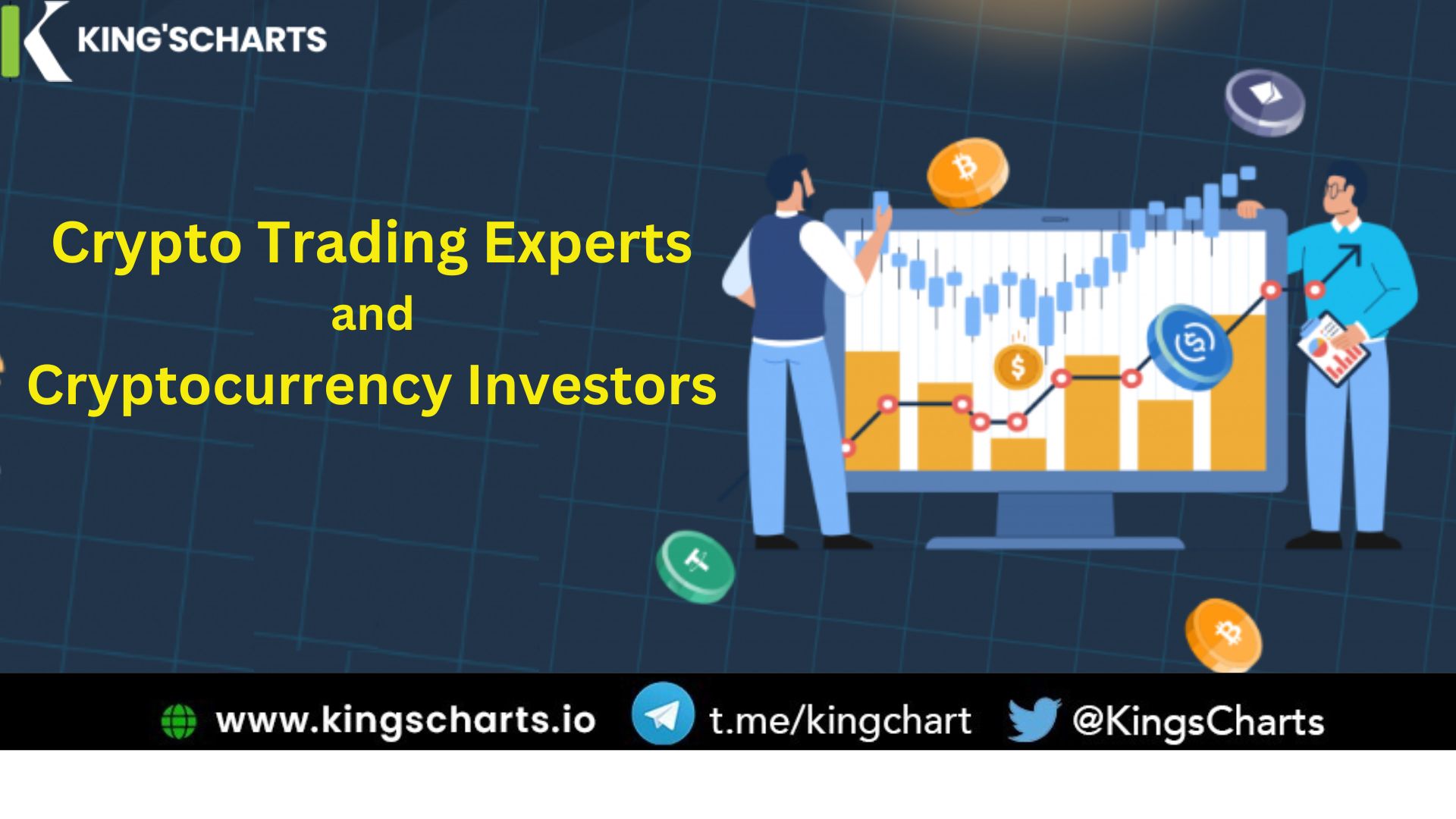 KING'SCHARTS

Crypto Trading Experts
and
Cryptocurrency Investors

www.kingscharts.io t.me/kingchart @KingsCharts